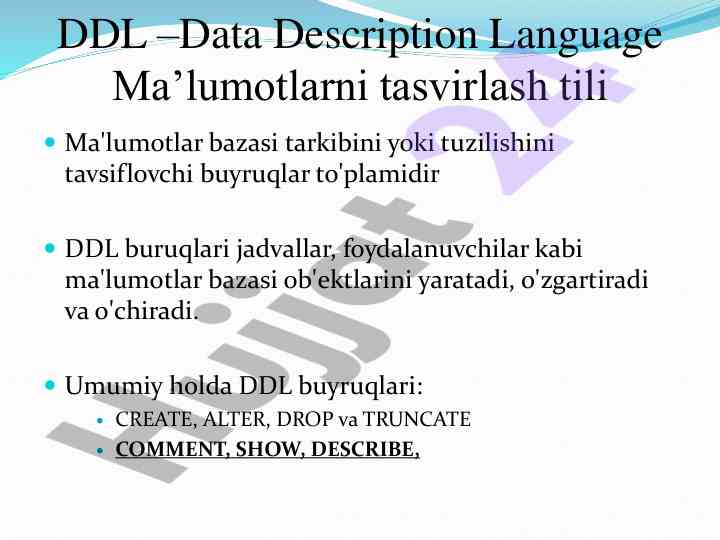 DDL –Data Description Language
Ma’lumotlarni tasvirlash tili

Ma'lumotlar bazasi tarkibini yoki tuzilishini tavsiflovchi buyruqlar to'plamidir

DDL buruqlari jadvallar, foydalanuvchilar kabi ma'lumotlar bazasi ob'ektlarini yaratadi, o'zgartiradi va o'chiradi.

Umumiy holda DDL buyruqlari:
CREATE, ALTER, DROP va TRUNCATE
COMMENT, SHOW, DESCRIBE,

Hujjat 24